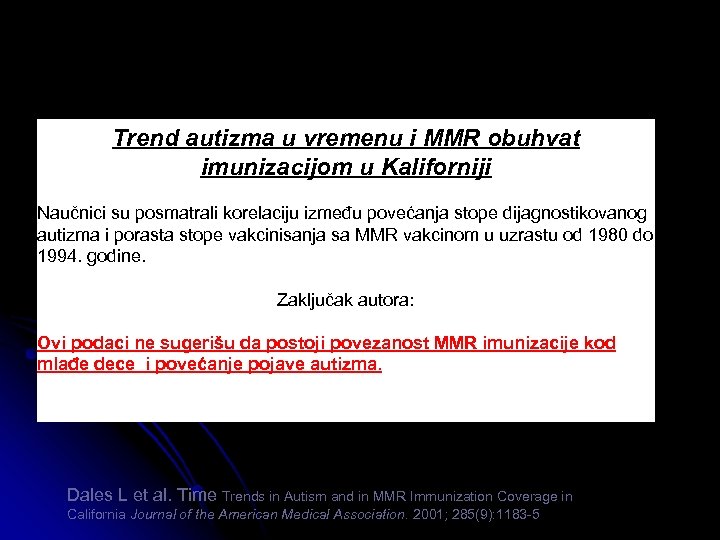 Trend autizma u vremenu i MMR obuhvat imunizacijom u Kaliforniji

Naučnici su posmatrali korelaciju između povećanja stope dijagnostikovanog autizma i porasta stope vakcinisanja sa MMR vakcinom u uzrastu od 1980 do 1994. godine.

Zaključak autora:

Ovi podaci ne sugerišu da postoji povezanost MMR imunizacije kod mlađe dece i povećanje pojave autizma.

Dales L et al. Time Trends in Autism and in MMR Immunization Coverage in California Journal of the American Medical Association. 2001; 285(9):1183-5